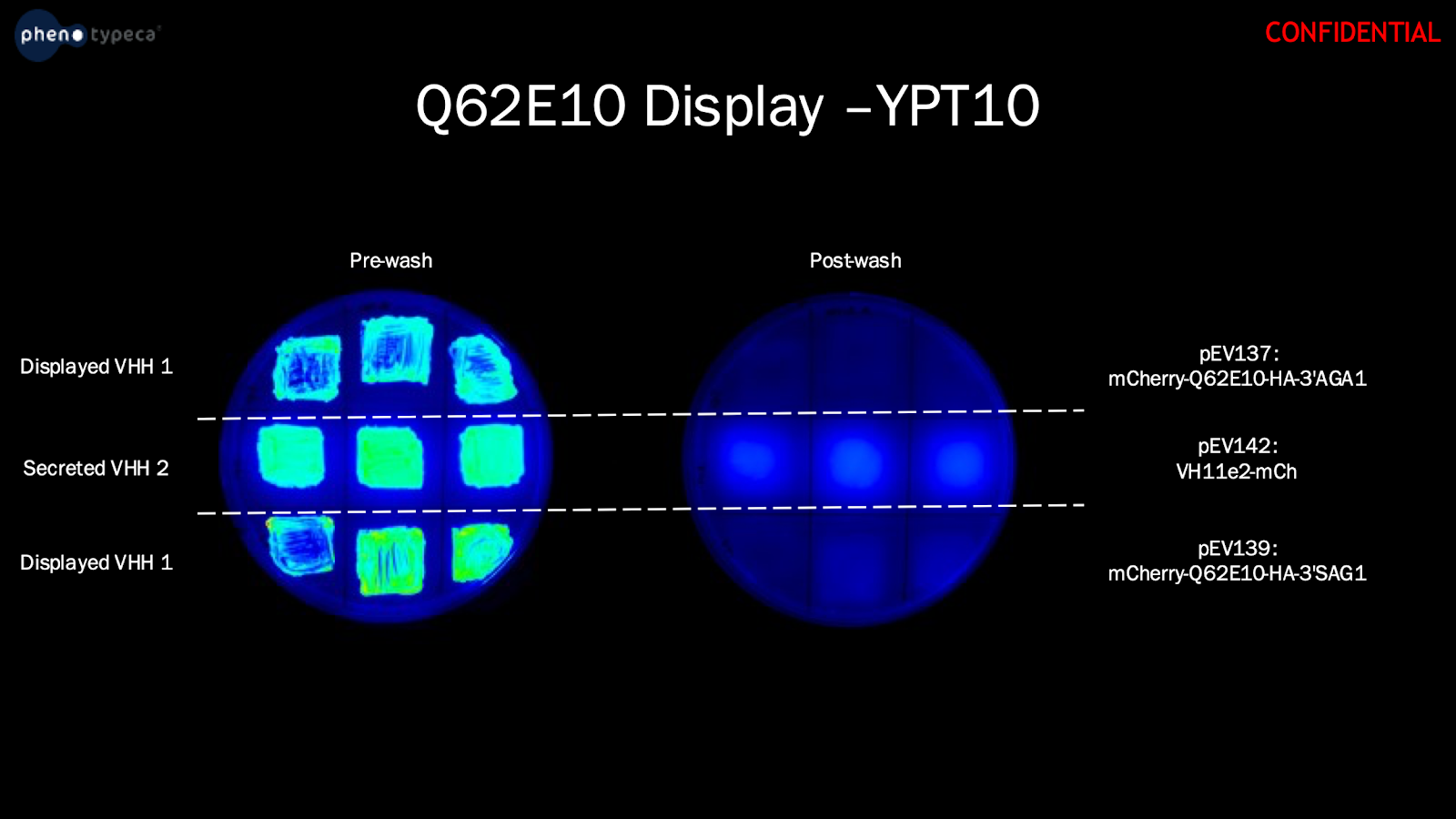 phenotypeca

CONFIDENTIAL

Q62E10 Display –YPT10

Pre-wash

Post-wash

Displayed VHH 1

Secreted VHH 2

Displayed VHH 1

pEV137:
mCherry-Q62E10-HA-3'AGA1

pEV142:
VH11e2-mCh

pEV139:
mCherry-Q62E10-HA-3'SAG1